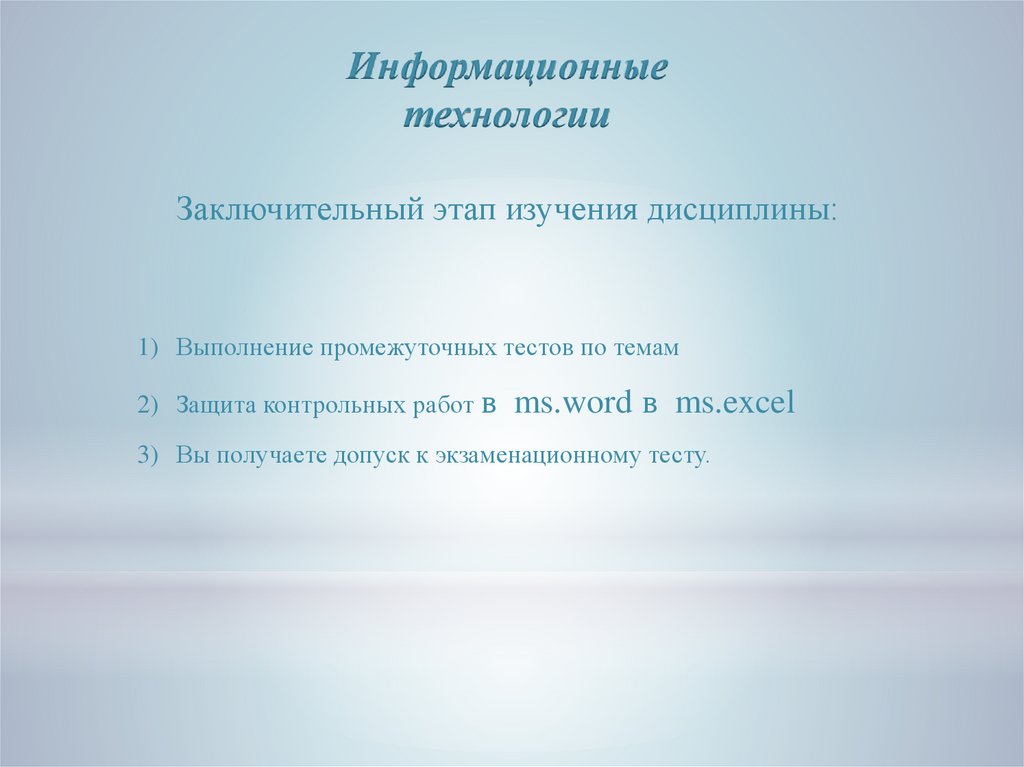 Информационные технологии

Заключительный этап изучения дисциплины:

1) Выполнение промежуточных тестов по темам

2) Защита контрольных работ в ms.word в ms.excel

3) Вы получаете допуск к экзаменационному тесту.